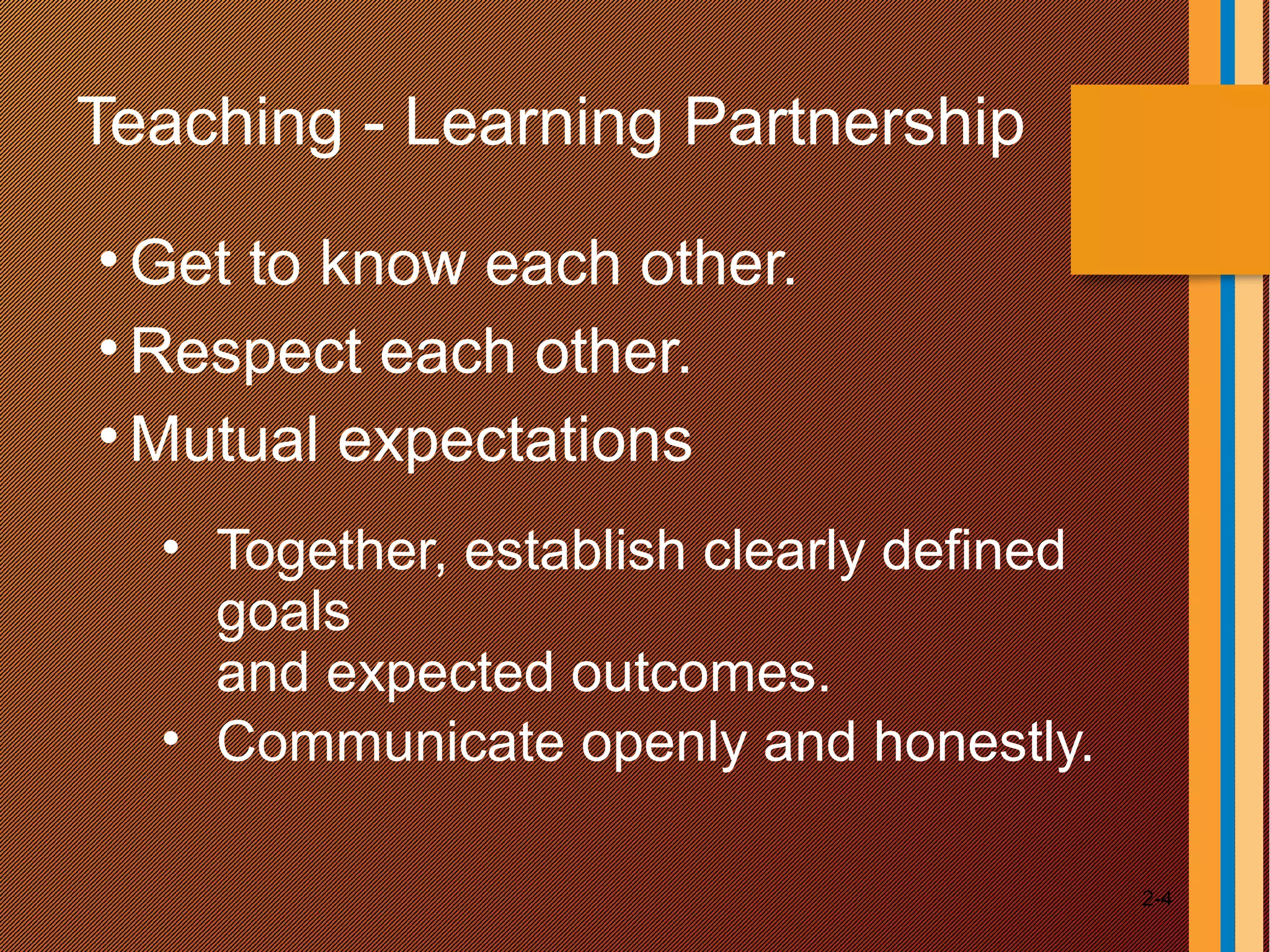 Teaching - Learning Partnership

• Get to know each other.
• Respect each other.
• Mutual expectations
  • Together, establish clearly defined goals and expected outcomes.
  • Communicate openly and honestly.

2-4